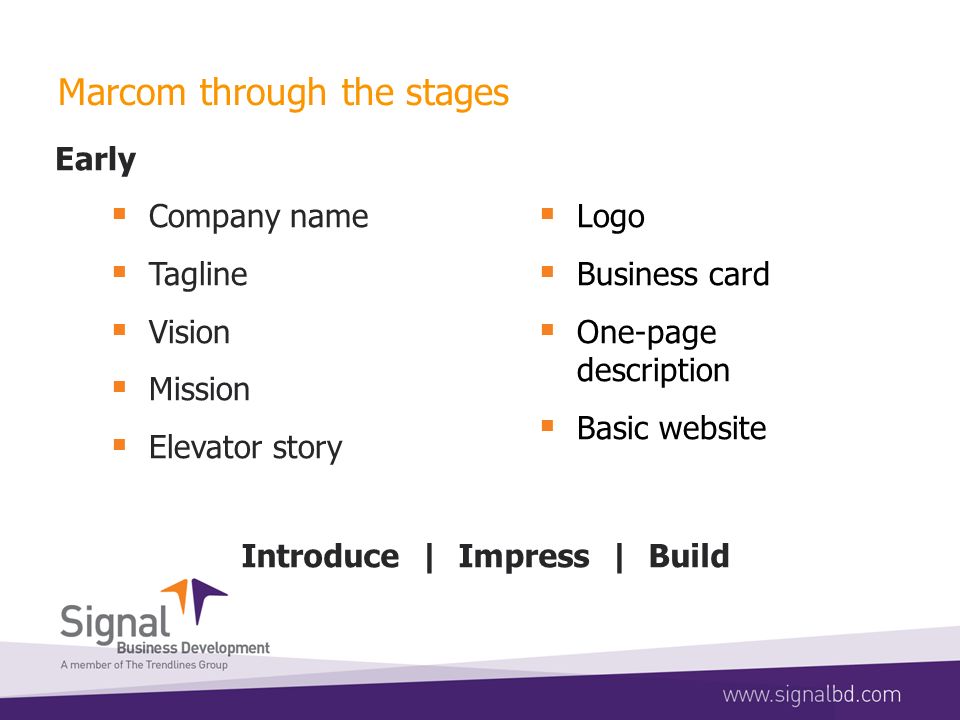 Marcom through the stages

Early

- Company name
- Tagline
- Vision
- Mission
- Elevator story

- Logo
- Business card
- One-page description
- Basic website

Introduce | Impress | Build

Signal
Business Development
A member of The Trendlines Group

www.signalbd.com